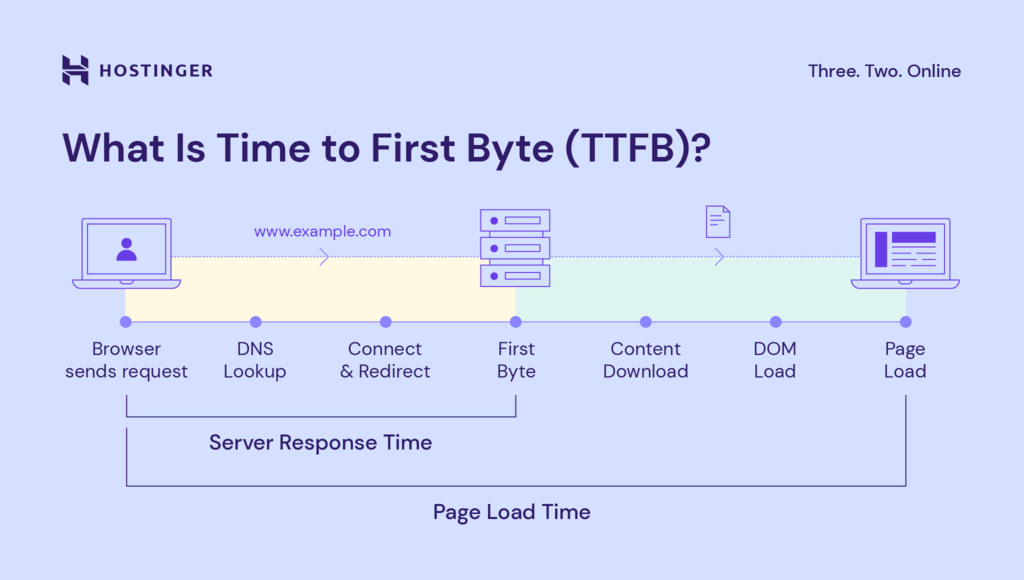 HOSTINGER

Three. Two. Online

What Is Time to First Byte (TTFB)?

www.example.com

Browser sends request

DNS Lookup

Connect & Redirect

First Byte

Content Download

DOM Load

Page Load

Server Response Time

Page Load Time